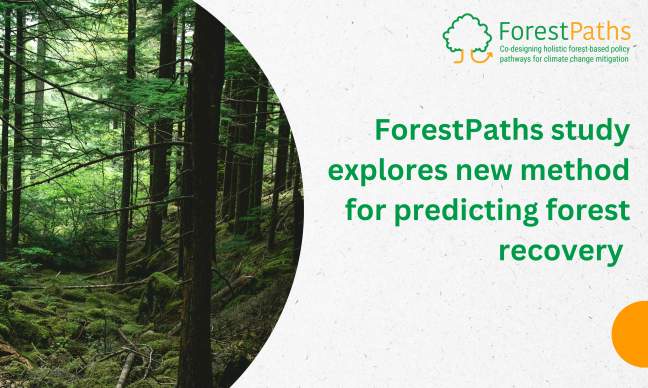 ForestPaths
Co-designing holistic forest-based policy pathways for climate change mitigation

ForestPaths study explores new method for predicting forest recovery